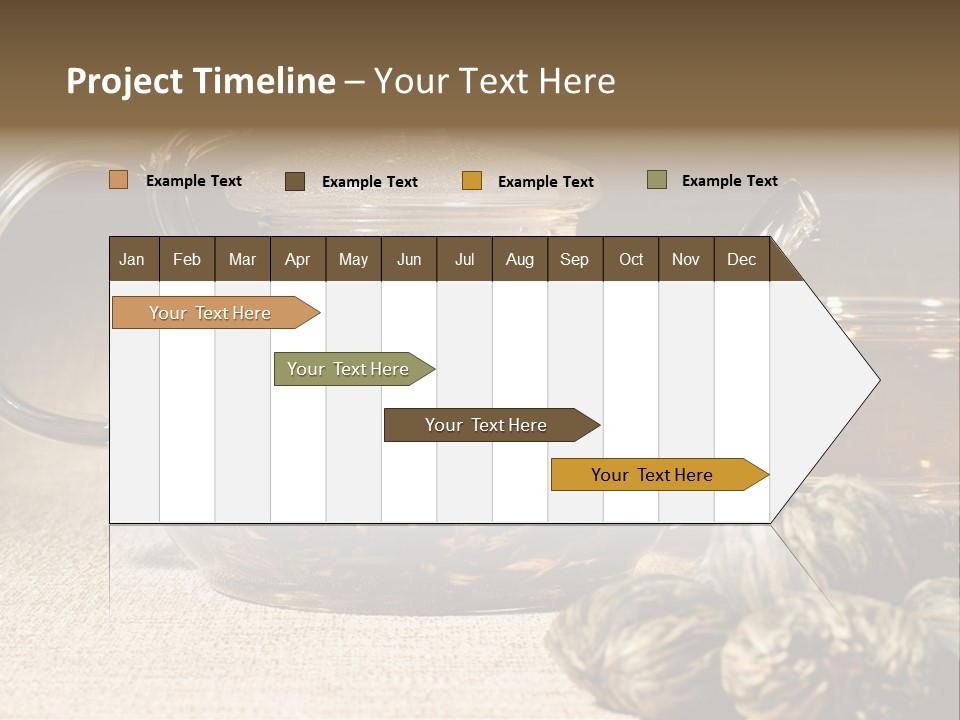 Project Timeline – Your Text Here

Example Text
Example Text
Example Text
Example Text

| Jan | Feb | Mar | Apr | May | Jun | Jul | Aug | Sep | Oct | Nov | Dec |
|---|---|---|---|---|---|---|---|---|---|---|---|

Your Text Here

Your Text Here

Your Text Here

Your Text Here